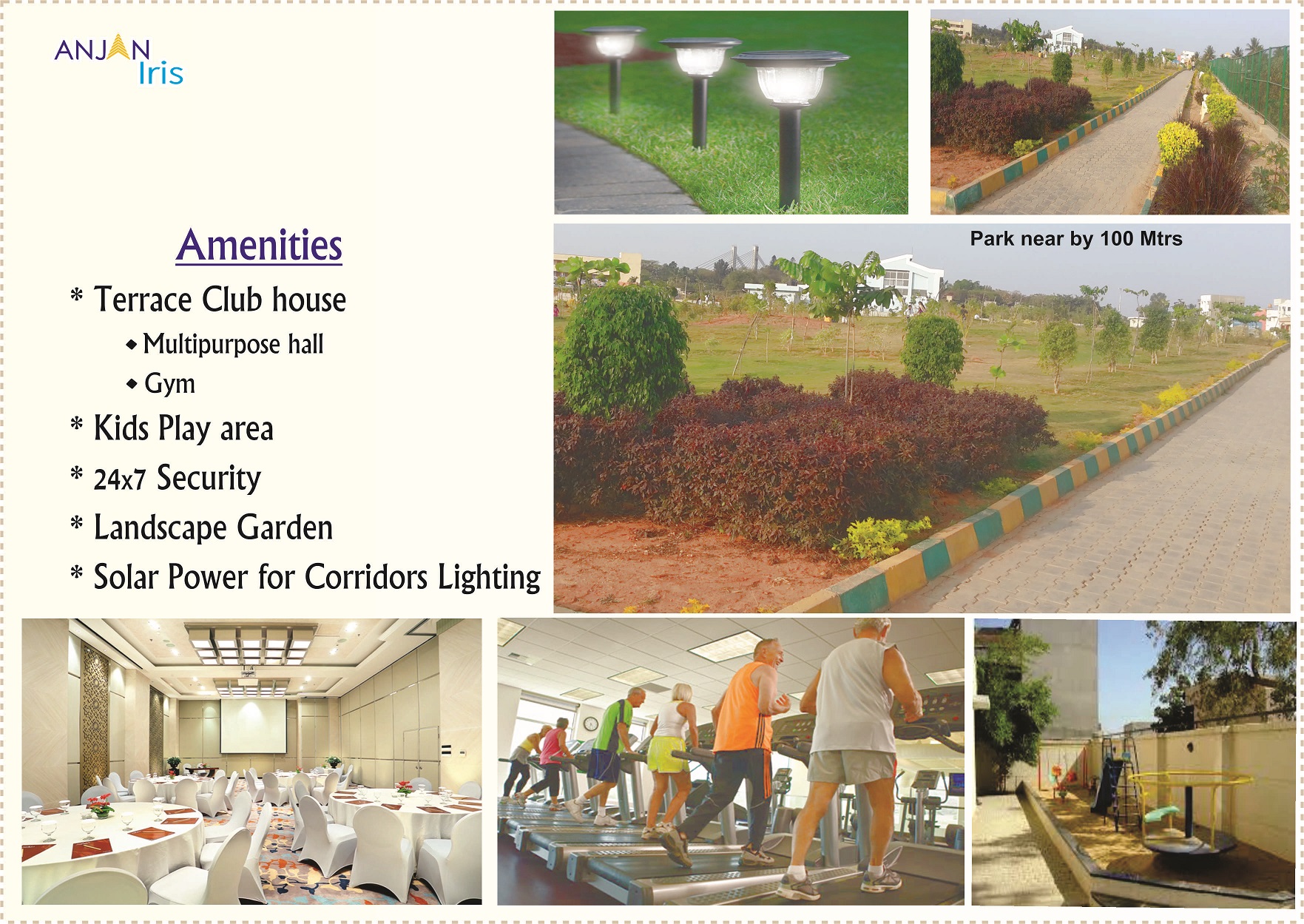 ANJAN Iris

Amenities

* Terrace Club house

◆ Multipurpose hall

◆ Gym

* Kids Play area

* 24x7 Security

* Landscape Garden

* Solar Power for Corridors Lighting

Park near by 100 Mtrs